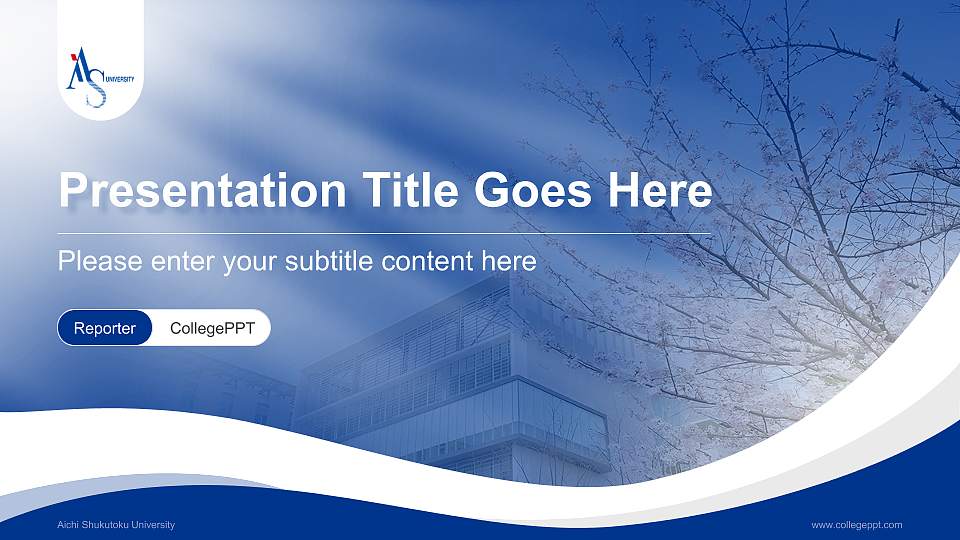 AS UNIVERSITY

Presentation Title Goes Here

Please enter your subtitle content here

Reporter CollegePPT

Aichi Shukutoku University

www.collegeppt.com